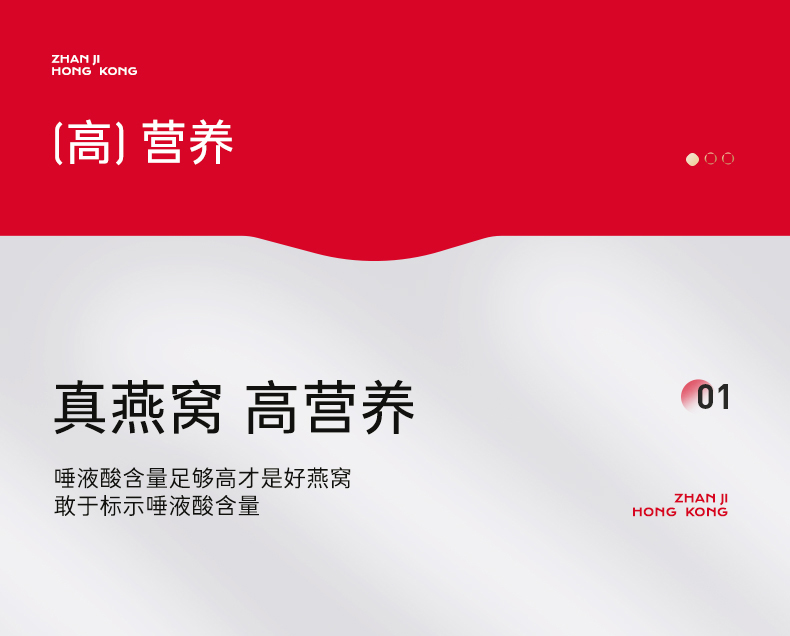 ZHAN JI
HONG KONG

(高) 营养

真燕窝 高营养

01

唾液酸含量足够高才是好燕窝
敢于标示唾液酸含量

ZHAN JI
HONG KONG